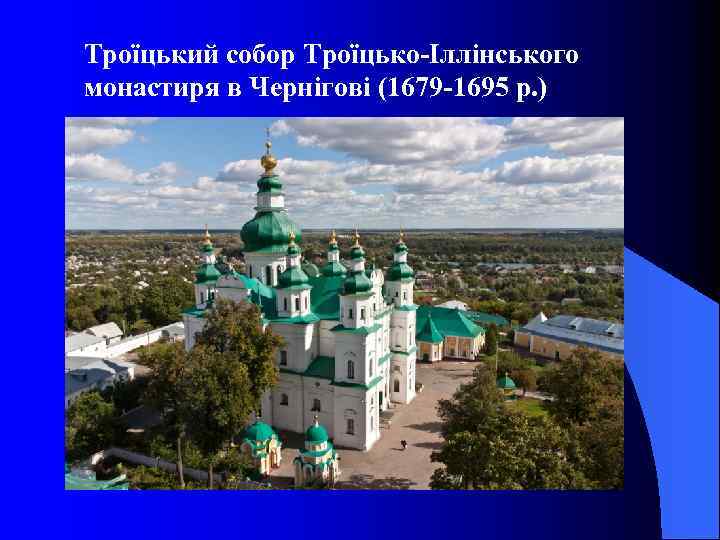 Троїцький собор Троїцько-Іллінського монастиря в Чернігові (1679-1695 р.)